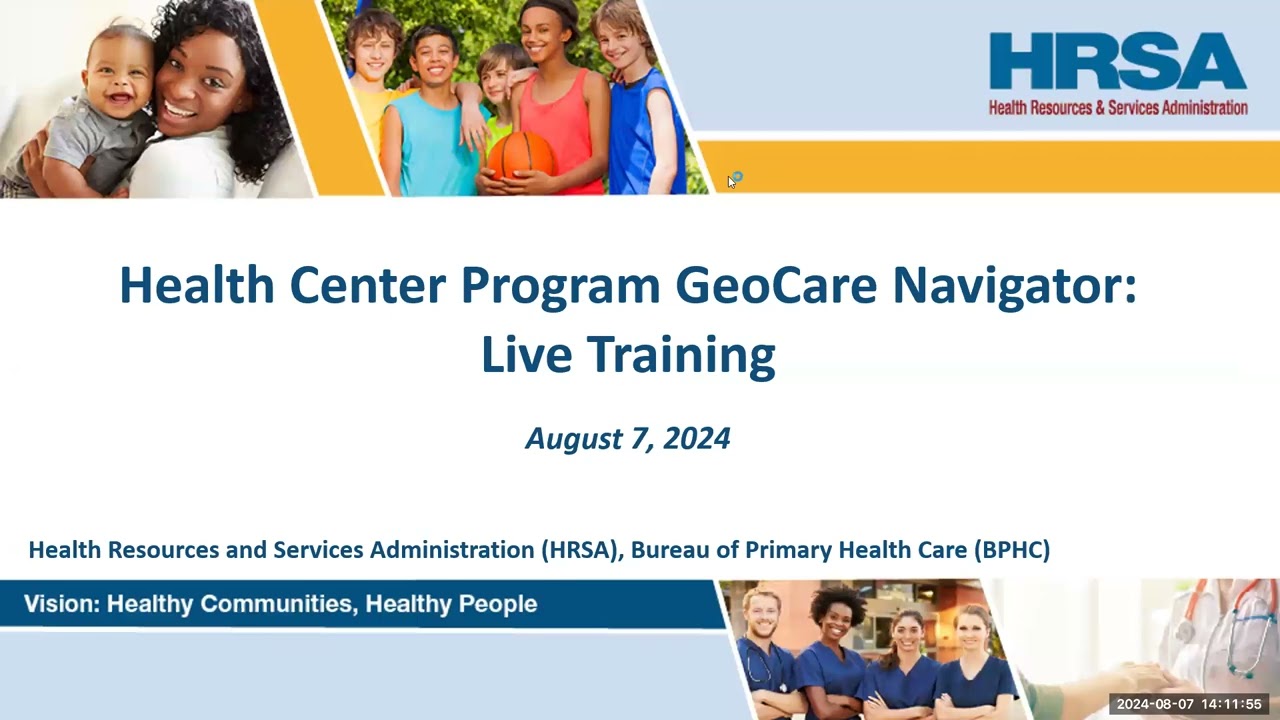 HRSA
Health Resources & Services Administration

Health Center Program GeoCare Navigator: Live Training

August 7, 2024

Health Resources and Services Administration (HRSA), Bureau of Primary Health Care (BPHC)

Vision: Healthy Communities, Healthy People

2024-08-07 14:11:55